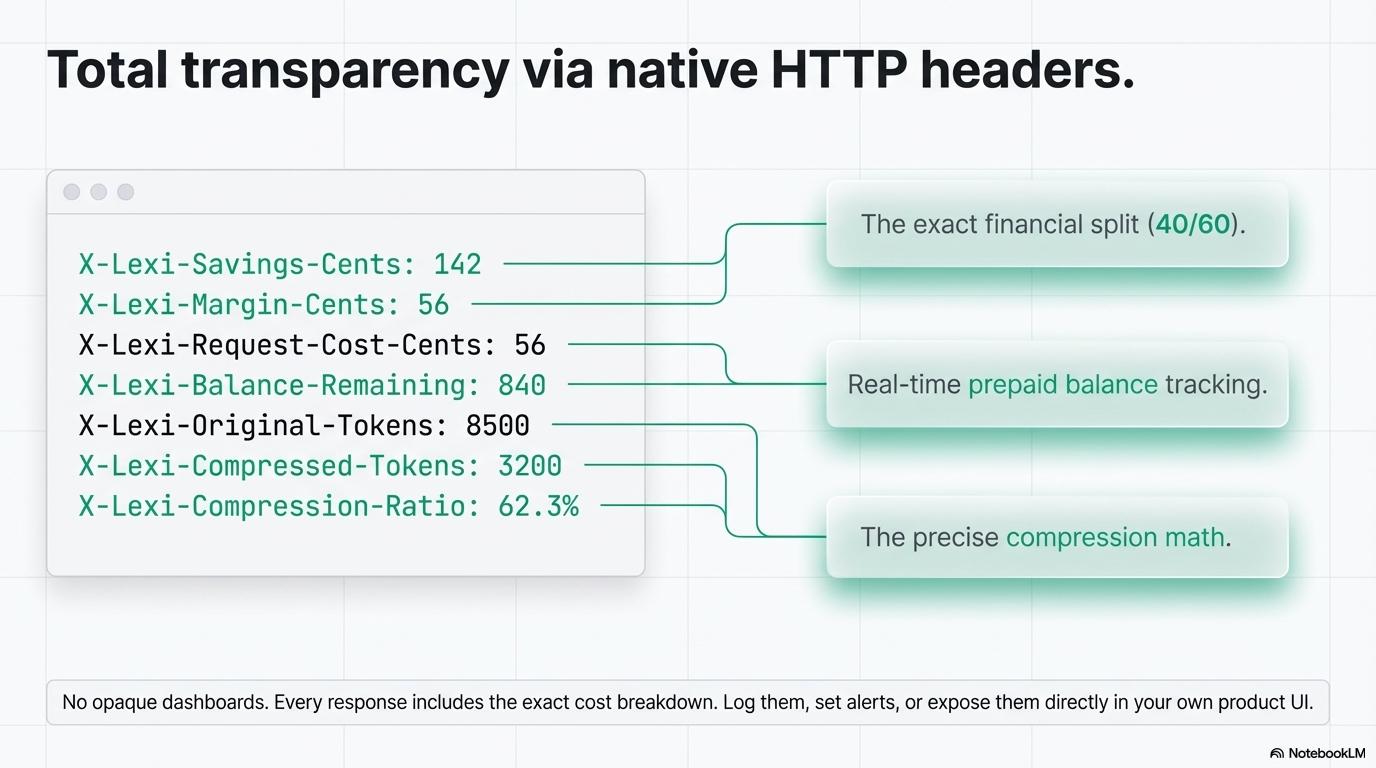 Total transparency via native HTTP headers.

X-Lexi-Savings-Cents: 142
X-Lexi-Margin-Cents: 56
X-Lexi-Request-Cost-Cents: 56
X-Lexi-Balance-Remaining: 840
X-Lexi-Original-Tokens: 8500
X-Lexi-Compressed-Tokens: 3200
X-Lexi-Compression-Ratio: 62.3%

The exact financial split (40/60).

Real-time prepaid balance tracking.

The precise compression math.

No opaque dashboards. Every response includes the exact cost breakdown. Log them, set alerts, or expose them directly in your own product UI.

NotebookLM